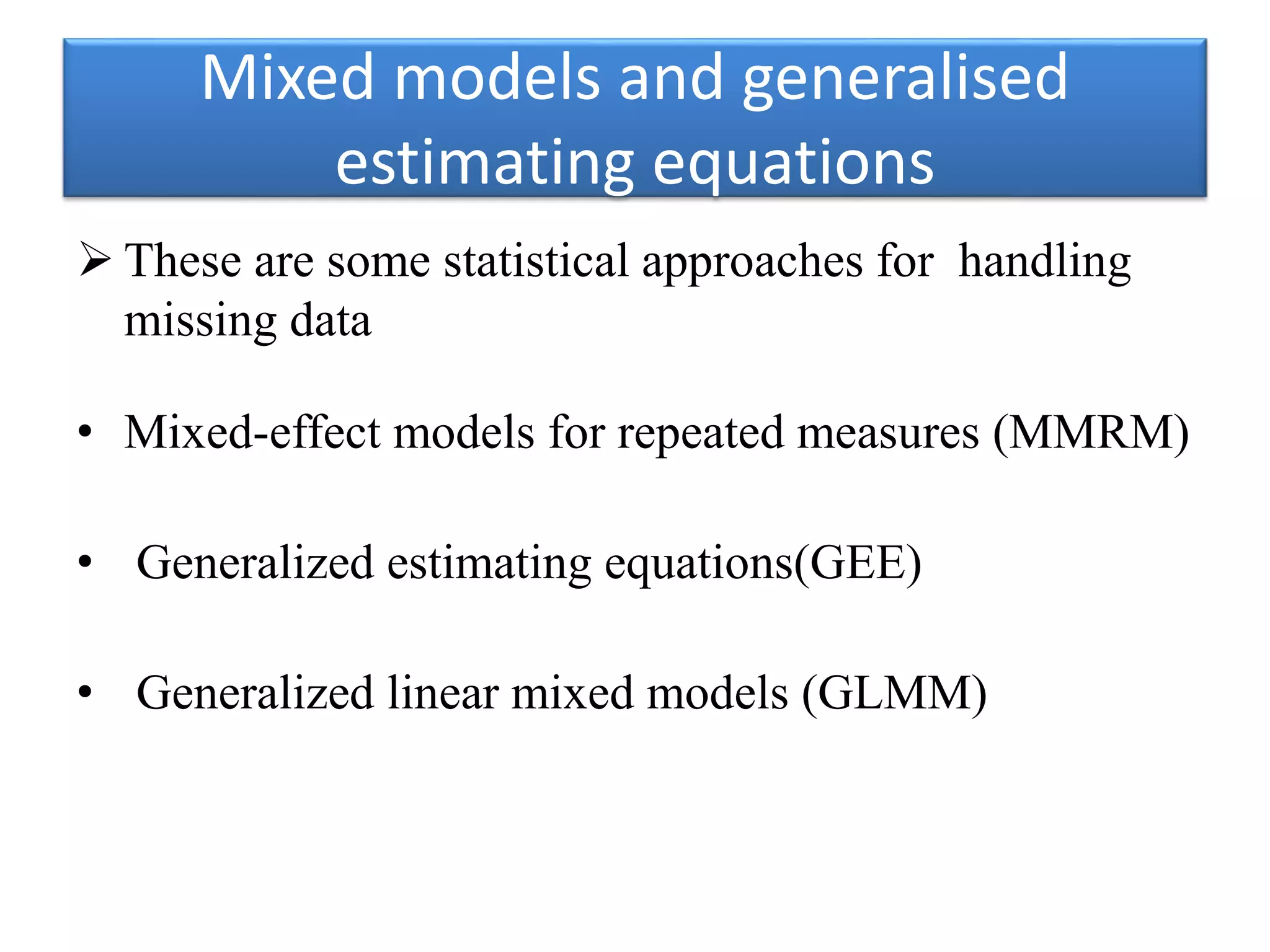 Mixed models and generalised estimating equations

➢ These are some statistical approaches for handling missing data

• Mixed-effect models for repeated measures (MMRM)

• Generalized estimating equations(GEE)

• Generalized linear mixed models (GLMM)